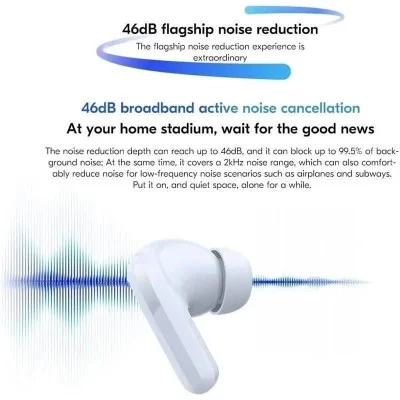 46dB flagship noise reduction

The flagship noise reduction experience is extraordinary

46dB broadband active noise cancellation

At your home stadium, wait for the good news

The noise reduction depth can reach up to 46dB, and it can block up to 99.5% of background noise; At the same time, it covers a 2kHz noise range, which can also comfortably reduce noise for low-frequency noise scenarios such as airplanes and subways. Put it on, and quiet space, alone for a while.